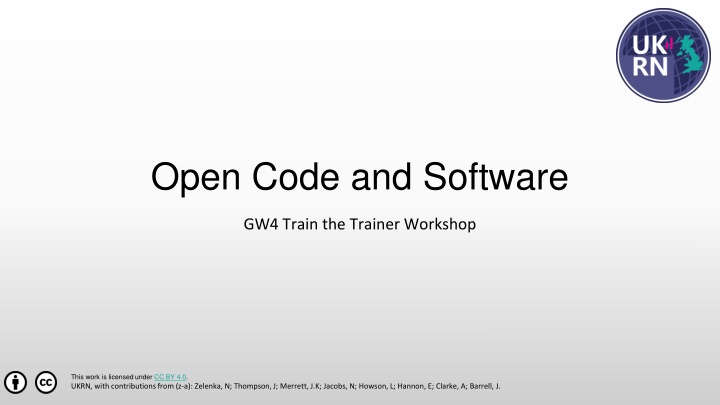 UK RN

Open Code and Software

GW4 Train the Trainer Workshop

This work is licensed under CC BY 4.0.
UKRN, with contributions from (z-a): Zelenka, N; Thompson, J; Merrett, J.K; Jacobs, N; Howson, L; Hannon, E; Clarke, A; Barrell, J.